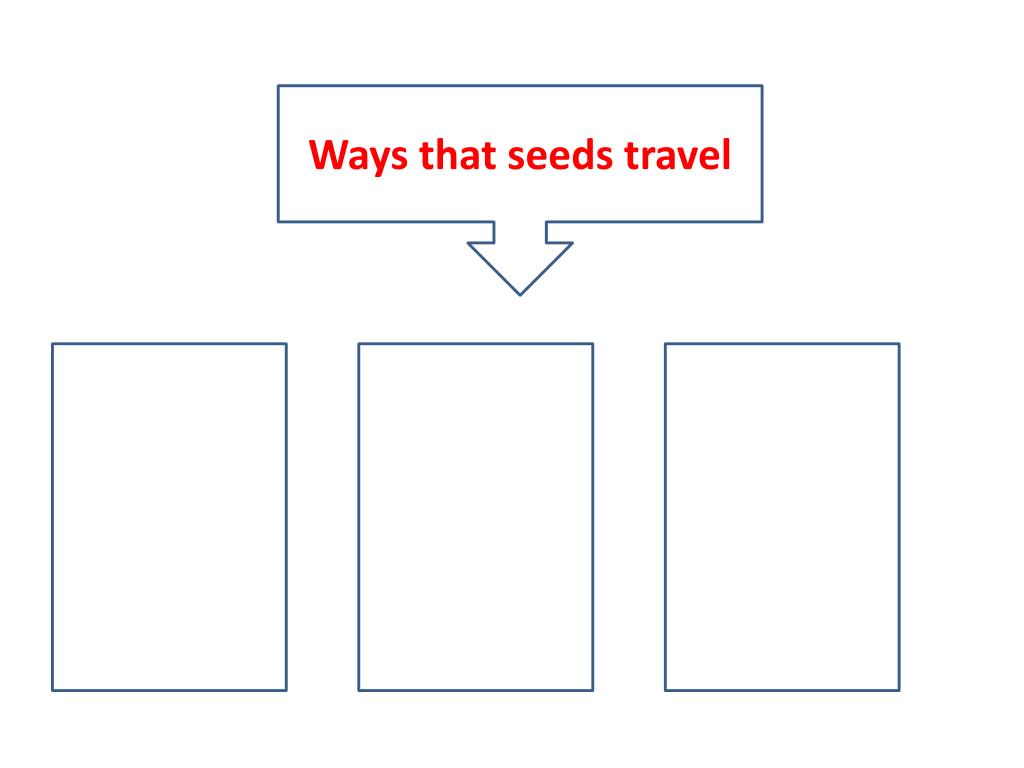 Ways that seeds travel